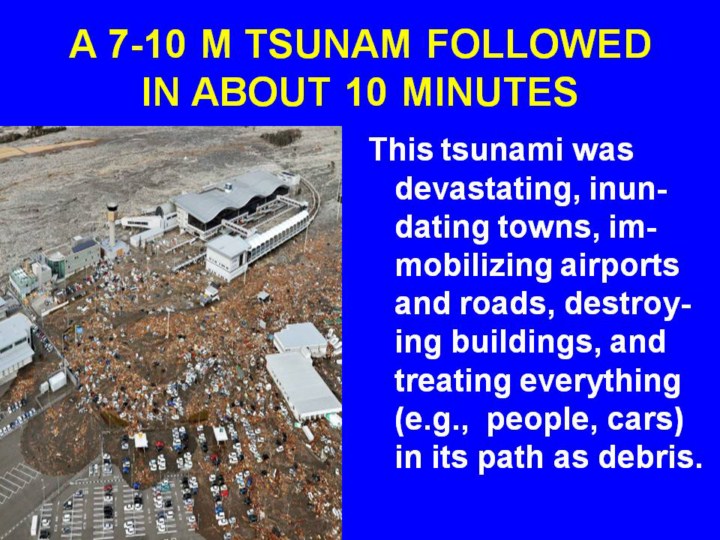 A 7-10 M TSUNAM FOLLOWED IN ABOUT 10 MINUTES

This tsunami was devastating, inundating towns, immobilizing airports and roads, destroying buildings, and treating everything (e.g., people, cars) in its path as debris.